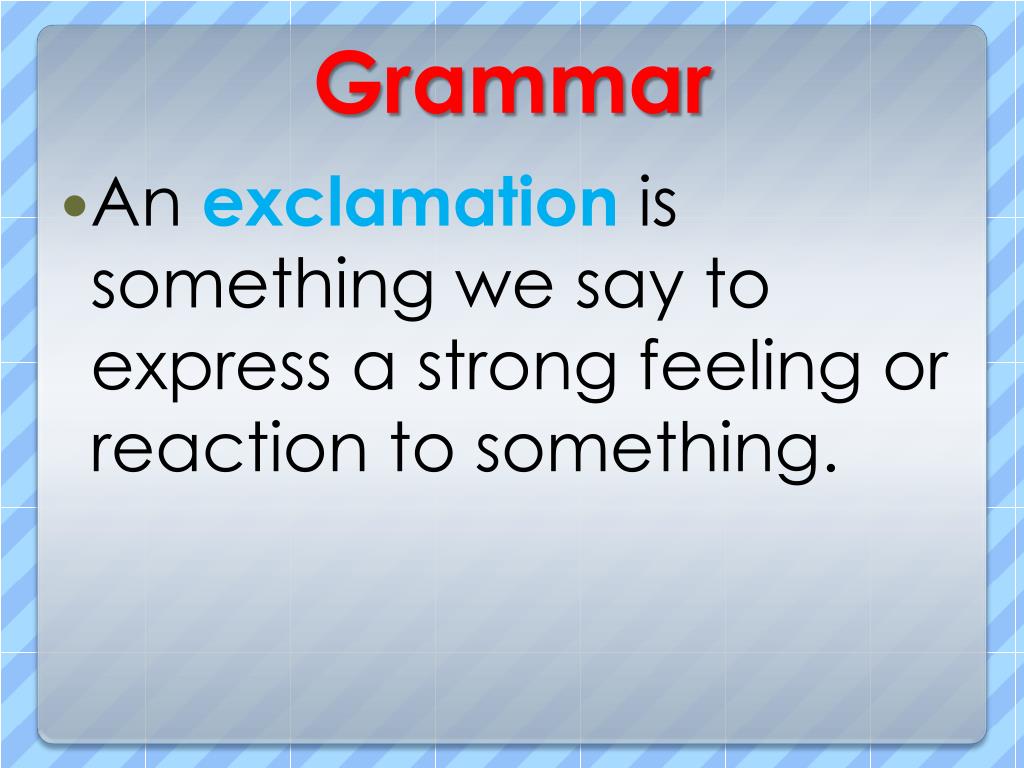 Grammar

• An exclamation is something we say to express a strong feeling or reaction to something.